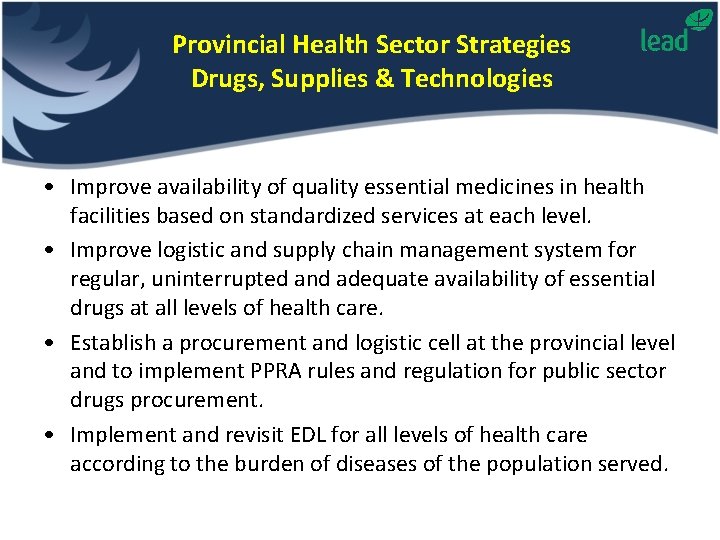 Provincial Health Sector Strategies
Drugs, Supplies & Technologies

lead

• Improve availability of quality essential medicines in health facilities based on standardized services at each level.
• Improve logistic and supply chain management system for regular, uninterrupted and adequate availability of essential drugs at all levels of health care.
• Establish a procurement and logistic cell at the provincial level and to implement PPRA rules and regulation for public sector drugs procurement.
• Implement and revisit EDL for all levels of health care according to the burden of diseases of the population served.